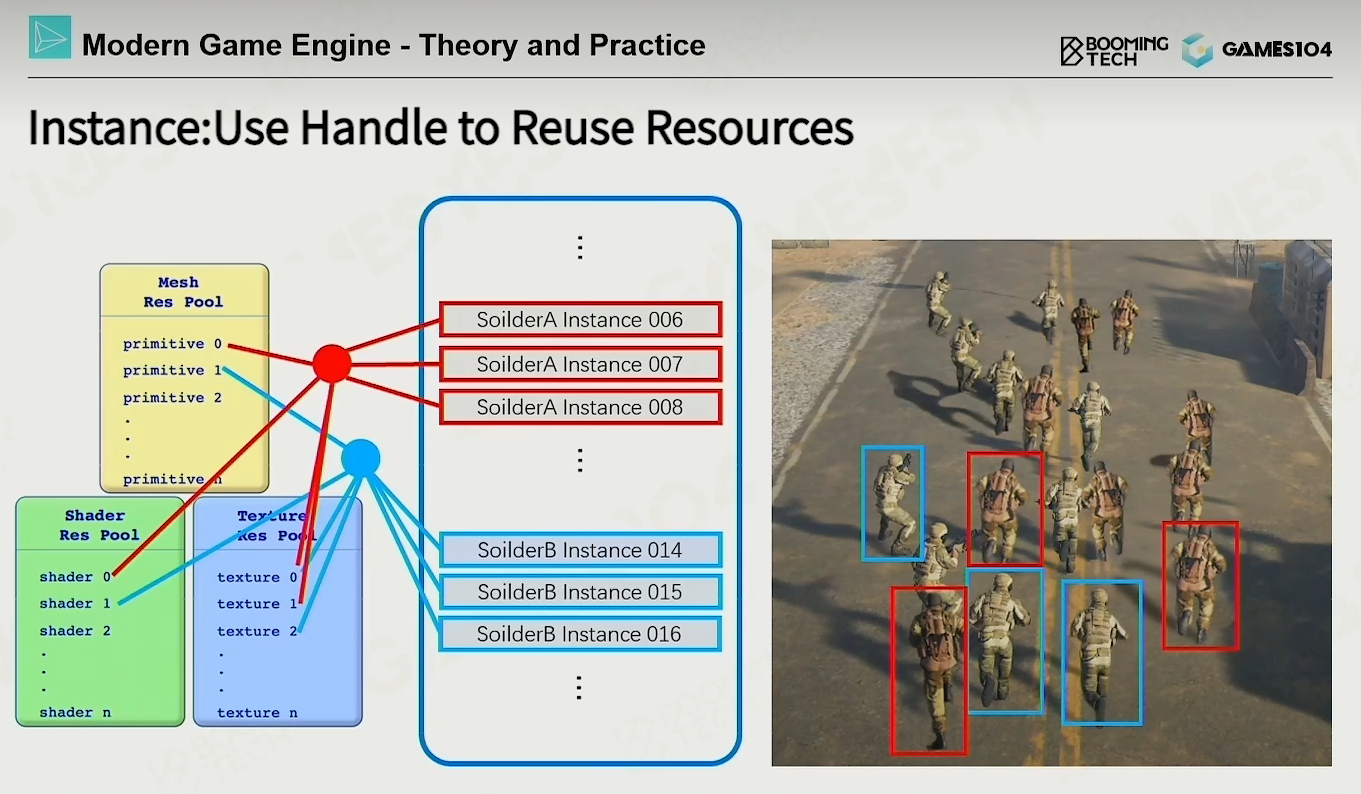 Modern Game Engine - Theory and Practice

BOOMING TECH GAMES104

Instance:Use Handle to Reuse Resources

Mesh Res Pool

primitive 0
primitive 1
primitive 2
.
.
.
primitive n

Shader Res Pool

shader 0
shader 1
shader 2
.
.
.
shader n

Texture Res Pool

texture 0
texture 1
texture 2
.
.
.
texture n

⋮

SoilderA Instance 006

SoilderA Instance 007

SoilderA Instance 008

⋮

SoilderB Instance 014

SoilderB Instance 015

SoilderB Instance 016

⋮